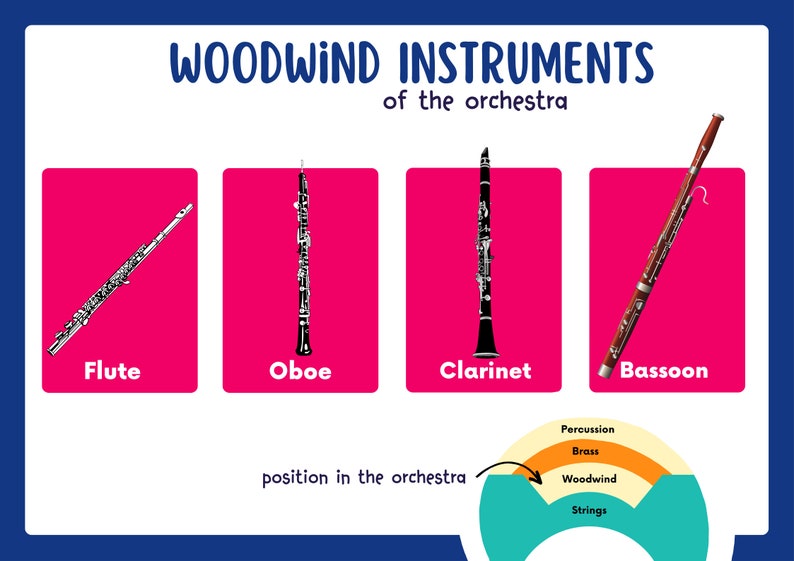 WOODWIND INSTRUMENTS
of the orchestra

Flute

Oboe

Clarinet

Bassoon

position in the orchestra

Percussion
Brass
Woodwind
Strings